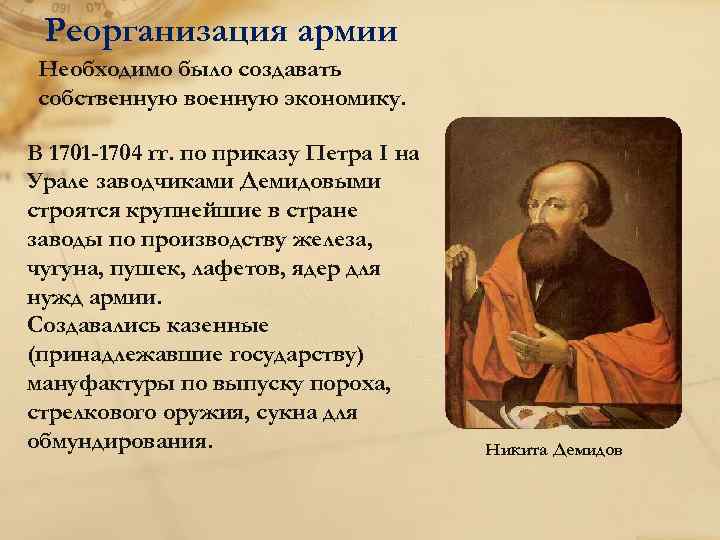 Реорганизация армии

Необходимо было создавать собственную военную экономику.

В 1701-1704 гг. по приказу Петра I на Урале заводчиками Демидовыми строятся крупнейшие в стране заводы по производству железа, чугуна, пушек, лафетов, ядер для нужд армии.
Создавались казенные (принадлежавшие государству) мануфактуры по выпуску пороха, стрелкового оружия, сукна для обмундирования.

Никита Демидов